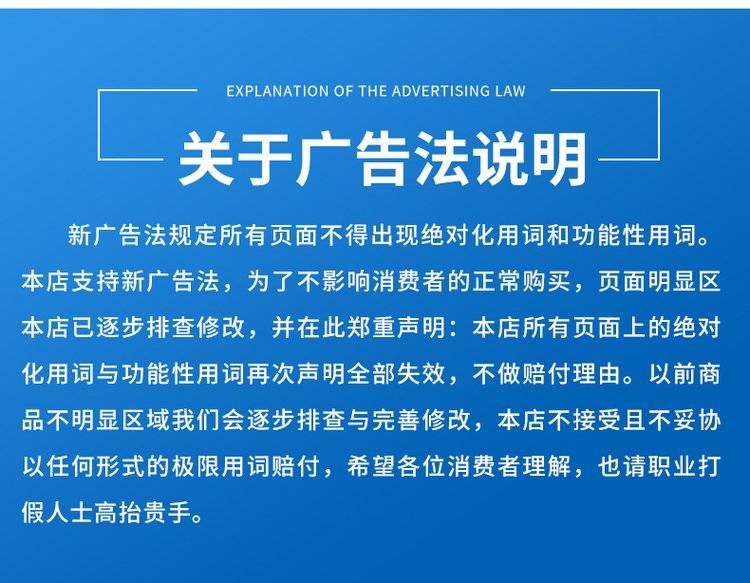 EXPLANATION OF THE ADVERTISING LAW

关于广告法说明

新广告法规定所有页面不得出现绝对化用词和功能性用词。本店支持新广告法，为了不影响消费者的正常购买，页面明显区本店已逐步排查修改，并在此郑重声明：本店所有页面上的绝对化用词与功能性用词再次声明全部失效，不做赔付理由。以前商品不明显区域我们会逐步排查与完善修改，本店不接受且不妥协以任何形式的极限用词赔付，希望各位消费者理解，也请职业打假人士高抬贵手。